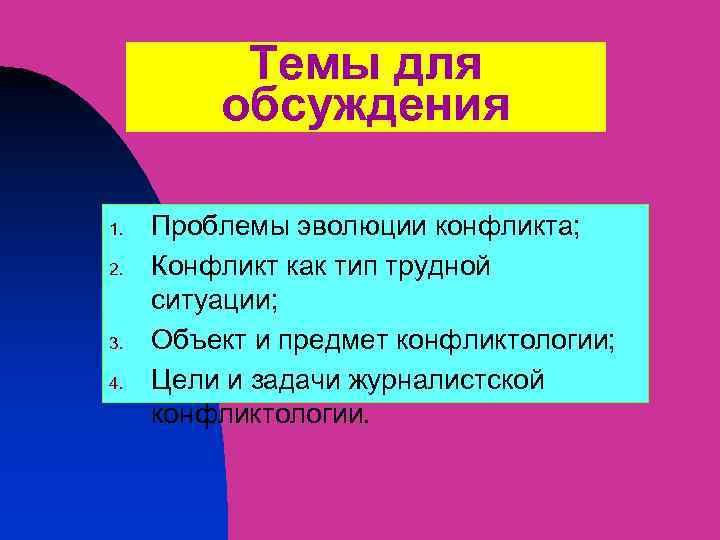 Темы для обсуждения

1. Проблемы эволюции конфликта;
2. Конфликт как тип трудной ситуации;
3. Объект и предмет конфликтологии;
4. Цели и задачи журналистской конфликтологии.